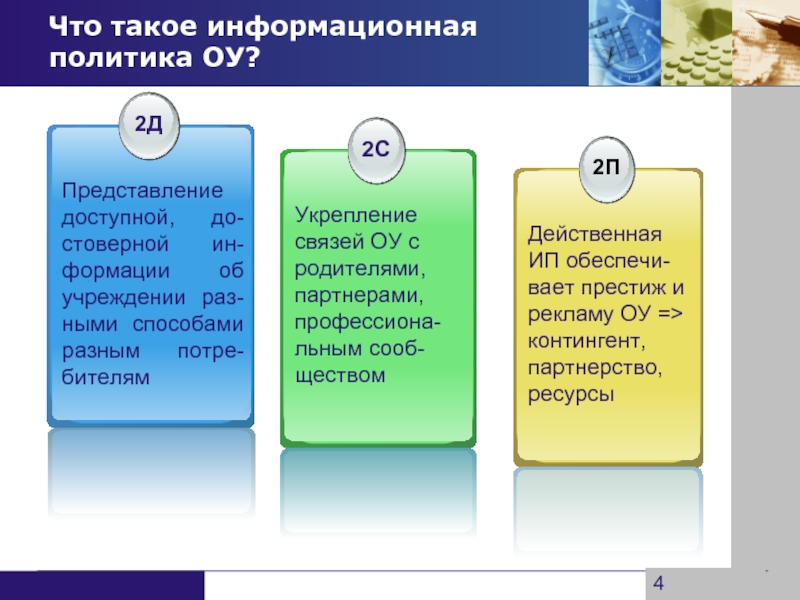 Что такое информационная политика ОУ?

2Д

Представление доступной, достоверной информации об учреждении разными способами разным потребителям

2С

Укрепление связей ОУ с родителями, партнерами, профессиональным сообществом

2П

Действенная ИП обеспечивает престиж и рекламу ОУ => контингент, партнерство, ресурсы

4